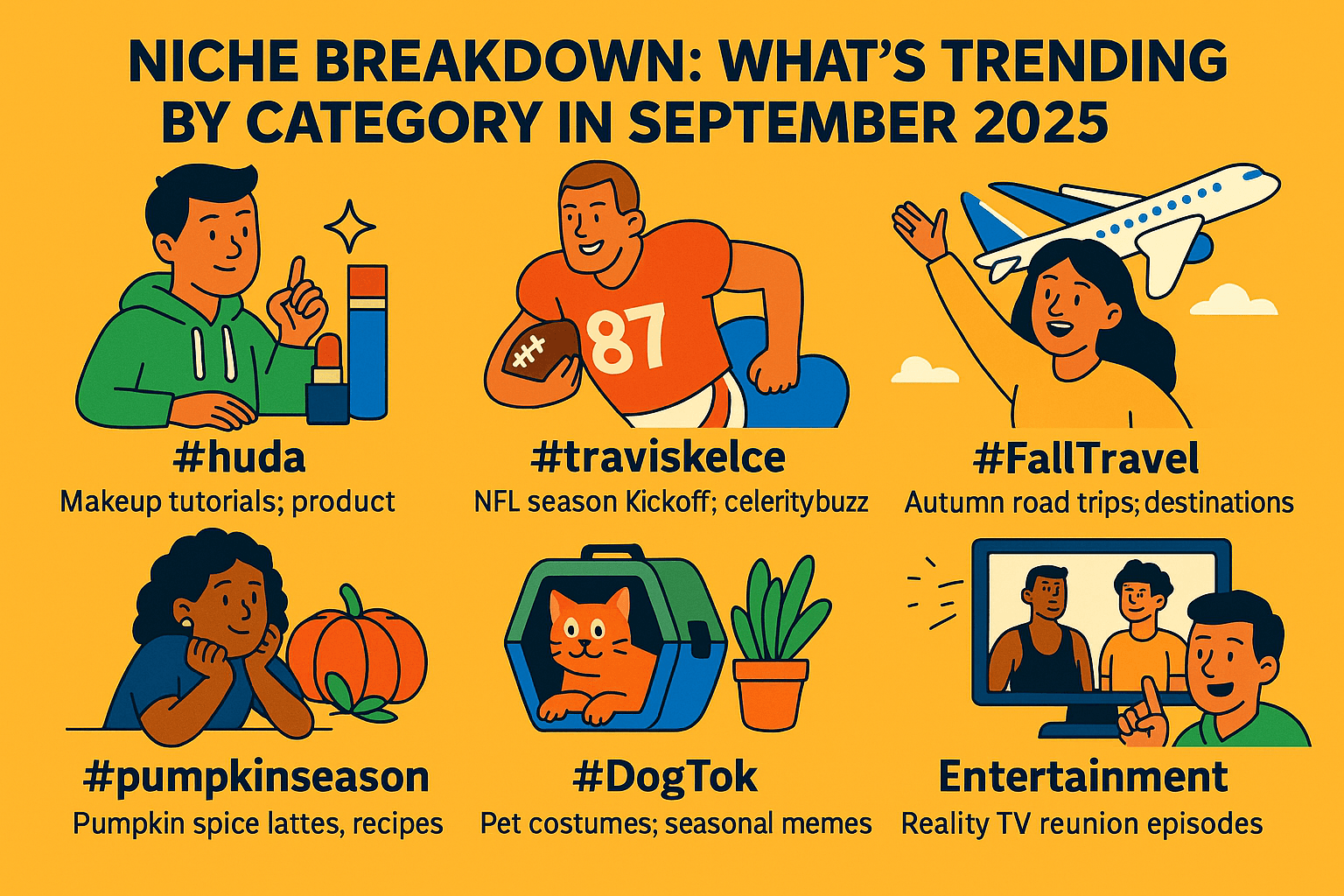 NICHE BREAKDOWN: WHAT'S TRENDING BY CATEGORY IN SEPTEMBER 2025

87

#huda
Makeup tutorials; product

#traviskelce
NFL season Kickoff; celeritybuzz

#FallTravel
Autumn road trips; destinations

#pumpkinseason
Pumpkin spice lattes, recipes

#DogTok
Pet costumes; seasonal memes

Entertainment
Reality TV reunion episodes